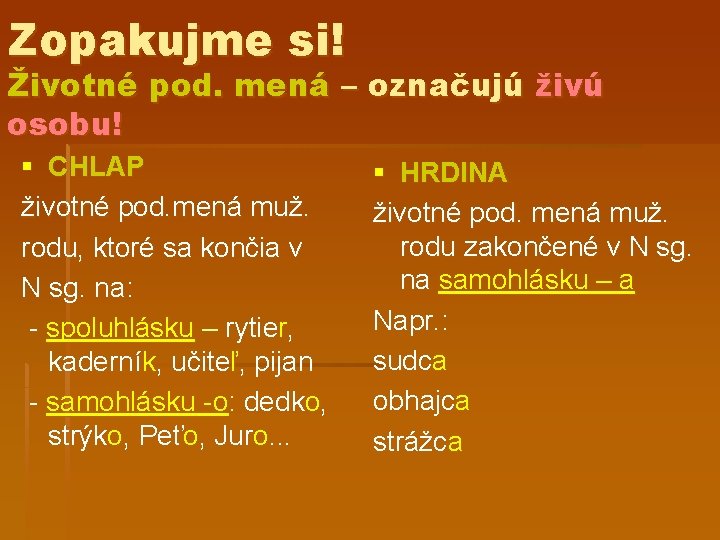 Zopakujme si!
Životné pod. mená – označujú živú osobu!

▪ CHLAP
životné pod.mená muž. rodu, ktoré sa končia v N sg. na:
- spoluhlásku – rytier, kaderník, učiteľ, pijan
- samohlásku -o: dedko, strýko, Peťo, Juro...

▪ HRDINA
životné pod. mená muž. rodu zakončené v N sg. na samohlásku – a

Napr.:
sudca
obhajca
strážca